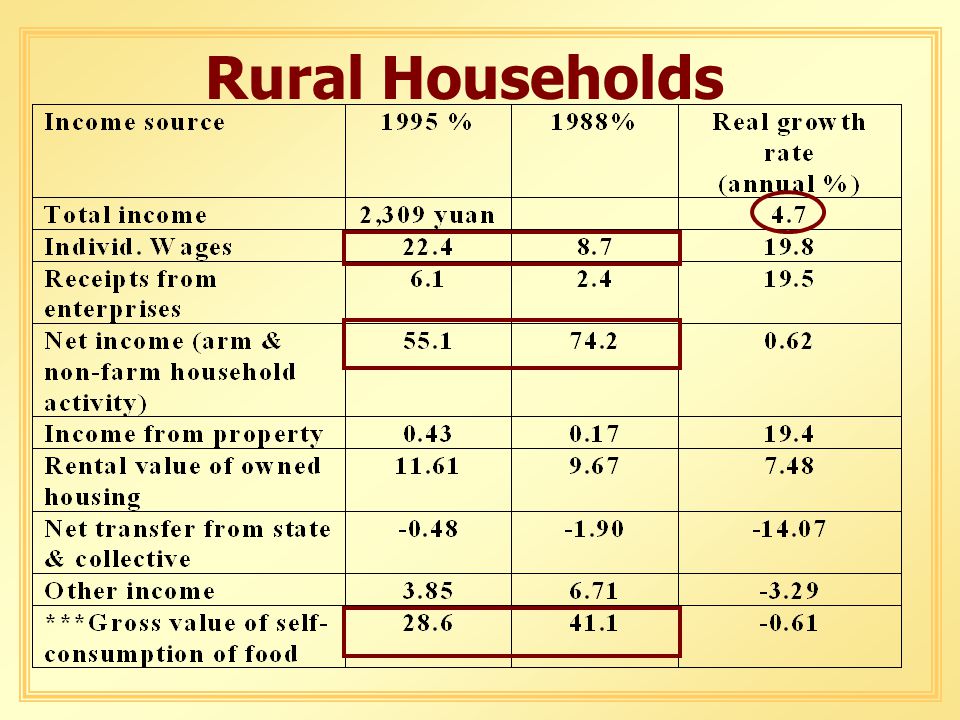 Rural Households

| Income source | 1995 % | 1988% | Real growth rate (annual %) |
|---|---|---|---|
| Total income | 2,309 yuan | | 4.7 |
| Individ. Wages | 22.4 | 8.7 | 19.8 |
| Receipts from enterprises | 6.1 | 2.4 | 19.5 |
| Net income (arm & non-farm household activity) | 55.1 | 74.2 | 0.62 |
| Income from property | 0.43 | 0.17 | 19.4 |
| Rental value of owned housing | 11.61 | 9.67 | 7.48 |
| Net transfer from state & collective | -0.48 | -1.90 | -14.07 |
| Other income | 3.85 | 6.71 | -3.29 |
| ***Gross value of self-consumption of food | 28.6 | 41.1 | -0.61 |